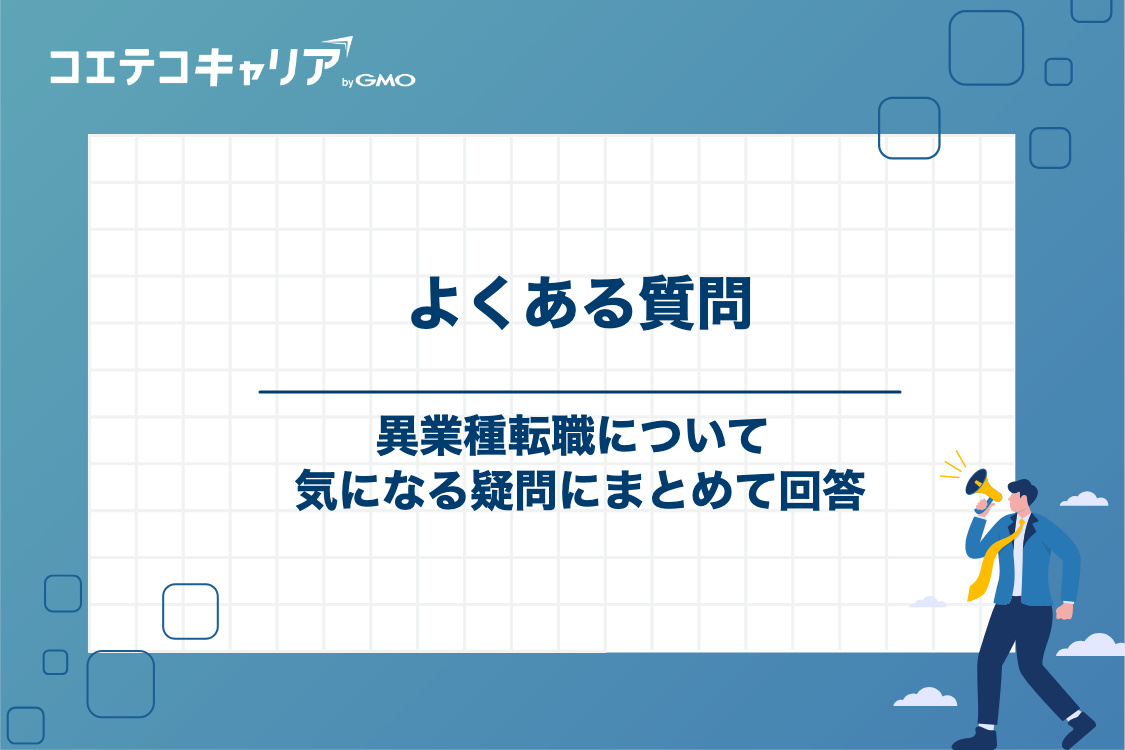 コエテコキャリア by GMO

よくある質問

異業種転職について
気になる疑問にまとめて回答